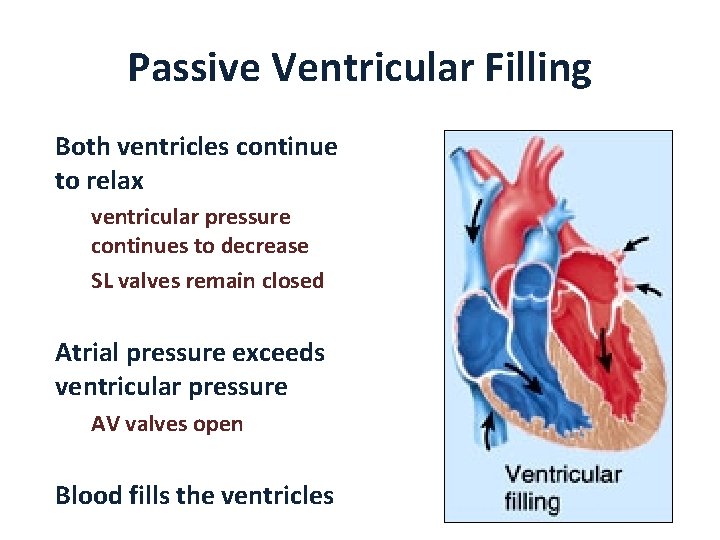 Passive Ventricular Filling

Both ventricles continue to relax

ventricular pressure continues to decrease

SL valves remain closed

Atrial pressure exceeds ventricular pressure

AV valves open

Blood fills the ventricles

Ventricular filling